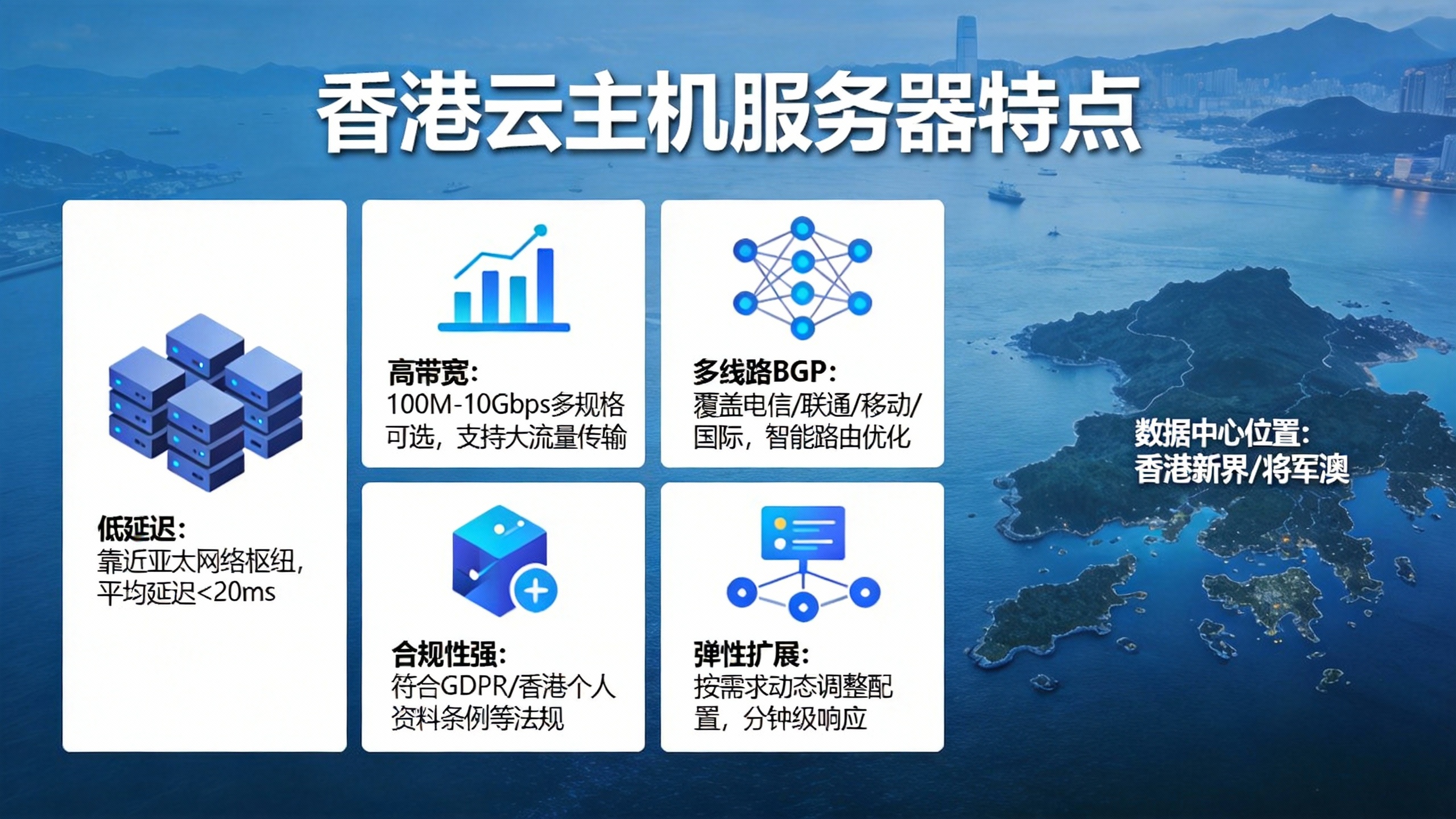 香港云主机服务器特点

低延迟:
靠近亚太网络枢纽，平均延迟<20ms

高带宽:
100M-10Gbps多规格可选，支持大流量传输

多线路BGP:
覆盖电信/联通/移动/国际，智能路由优化

合规性强:
符合GDPR/香港个人资料条例等法规

弹性扩展:
按需求动态调整配置，分钟级响应

数据中心位置:
香港新界/将军澳